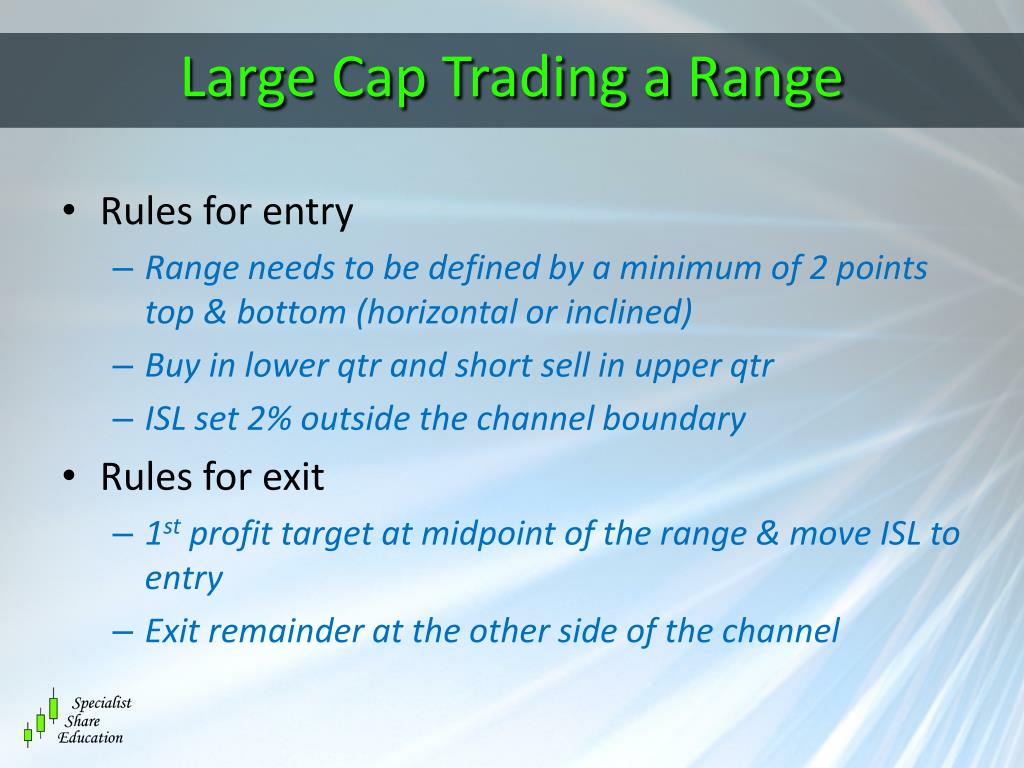 Large Cap Trading a Range

• Rules for entry
– Range needs to be defined by a minimum of 2 points top & bottom (horizontal or inclined)
– Buy in lower qtr and short sell in upper qtr
– ISL set 2% outside the channel boundary
• Rules for exit
– 1$^{st}$ profit target at midpoint of the range & move ISL to entry
– Exit remainder at the other side of the channel

Specialist Share Education